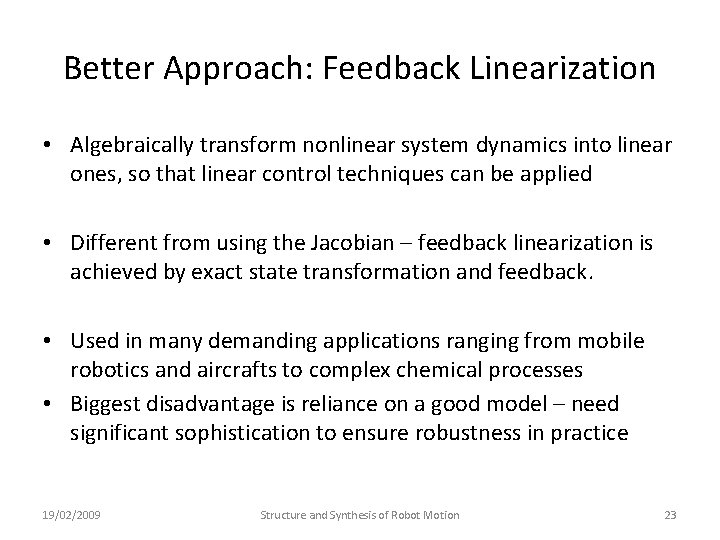 Better Approach: Feedback Linearization

• Algebraically transform nonlinear system dynamics into linear ones, so that linear control techniques can be applied

• Different from using the Jacobian – feedback linearization is achieved by exact state transformation and feedback.

• Used in many demanding applications ranging from mobile robotics and aircrafts to complex chemical processes
• Biggest disadvantage is reliance on a good model – need significant sophistication to ensure robustness in practice

19/02/2009 Structure and Synthesis of Robot Motion 23